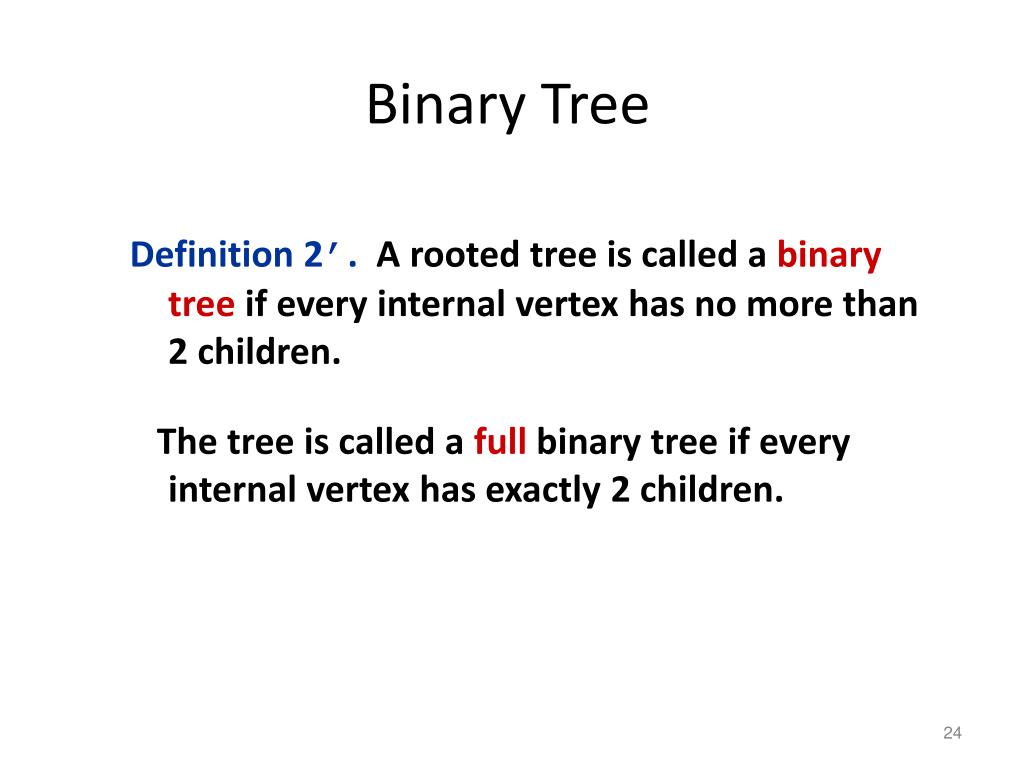 Binary Tree

Definition 2′. A rooted tree is called a binary tree if every internal vertex has no more than 2 children.

The tree is called a full binary tree if every internal vertex has exactly 2 children.

24